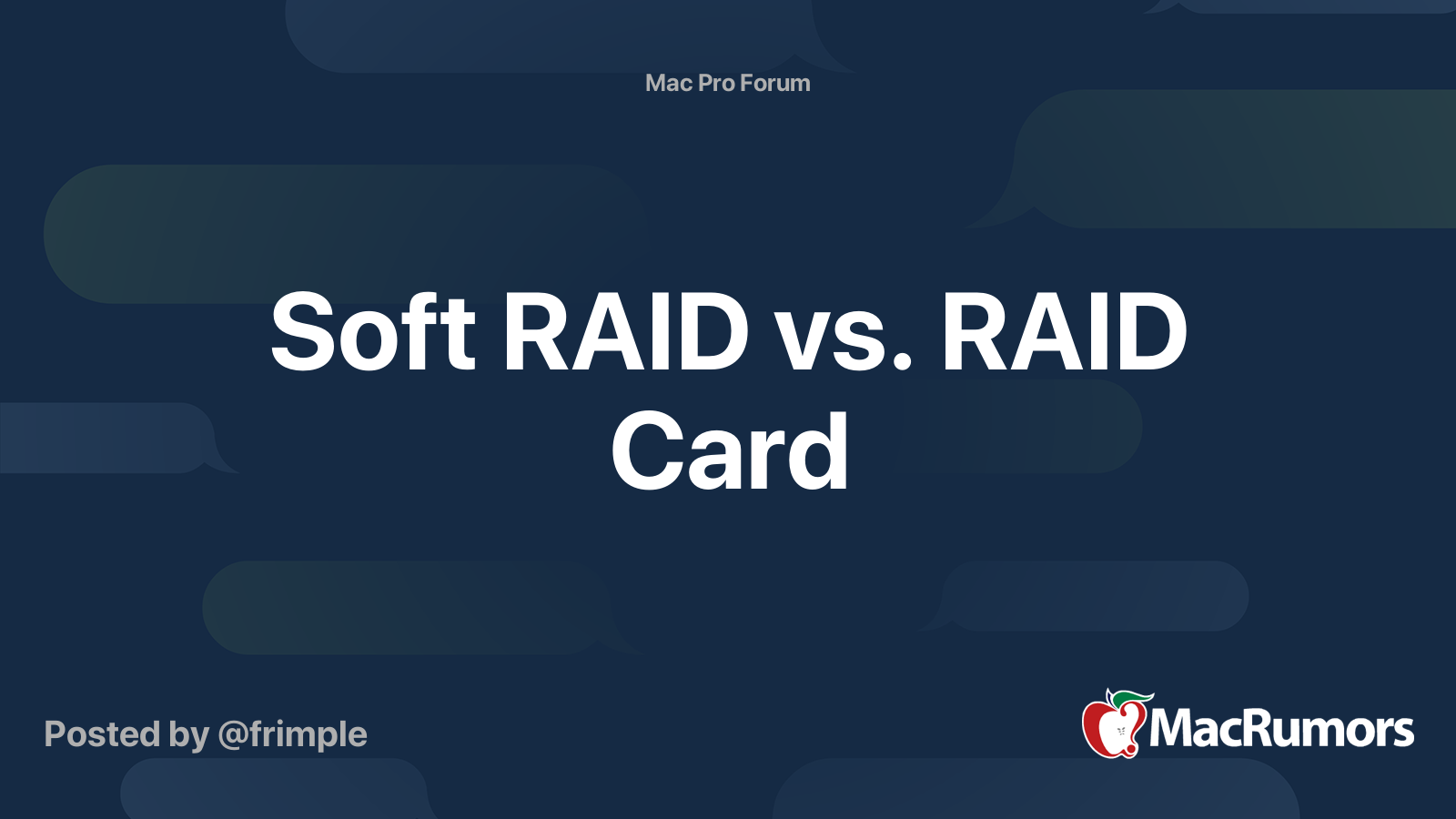 Mac Pro Forum

Soft RAID vs. RAID Card

Posted by @frimple

MacRumors